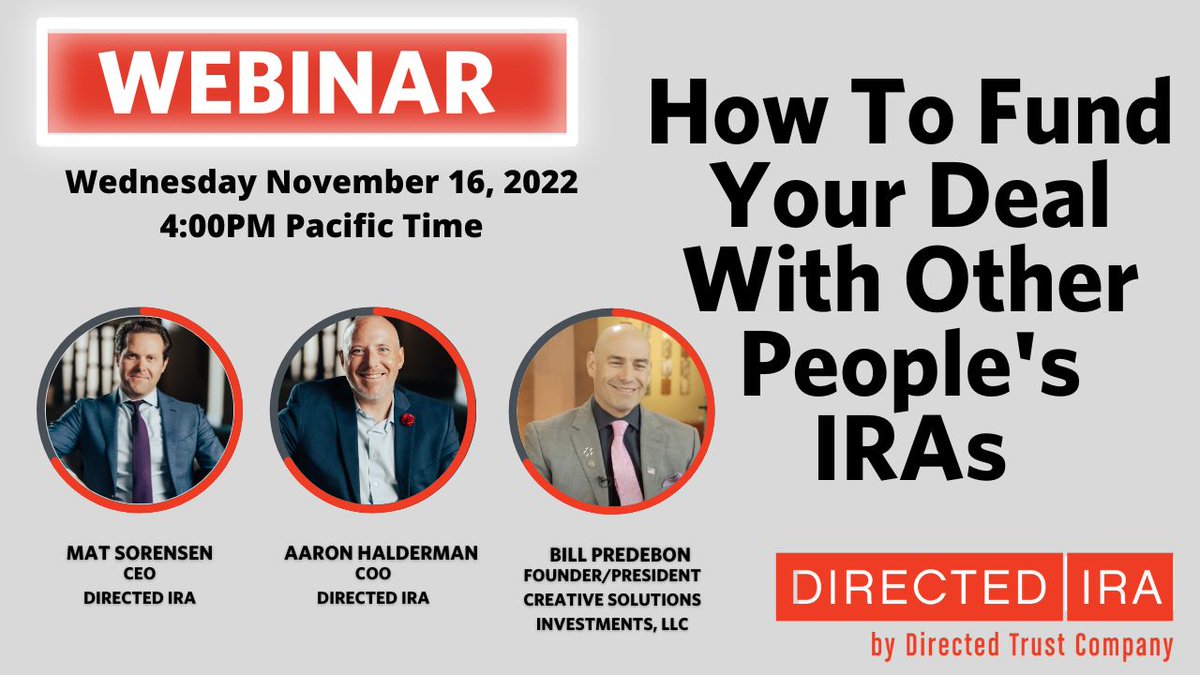 WEBINAR

Wednesday November 16, 2022
4:00PM Pacific Time

How To Fund Your Deal With Other People's IRAs

MAT SORENSEN
CEO
DIRECTED IRA

AARON HALDERMAN
COO
DIRECTED IRA

BILL PREDEBON
FOUNDER/PRESIDENT
CREATIVE SOLUTIONS
INVESTMENTS, LLC

DIRECTED IRA
by Directed Trust Company